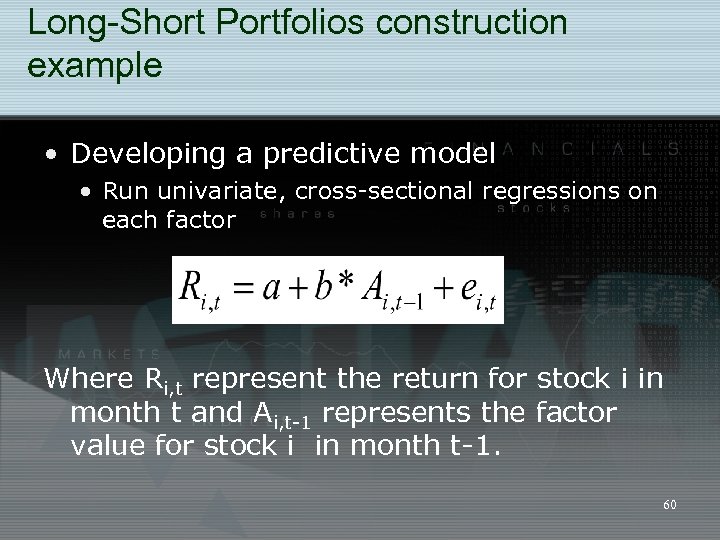 Long-Short Portfolios construction example

• Developing a predictive model
 • Run univariate, cross-sectional regressions on each factor

$R_{i,t} = a + b * A_{i,t-1} + e_{i,t}$

Where $R_{i,t}$ represent the return for stock i in month t and $A_{i,t-1}$ represents the factor value for stock i in month t-1.

60